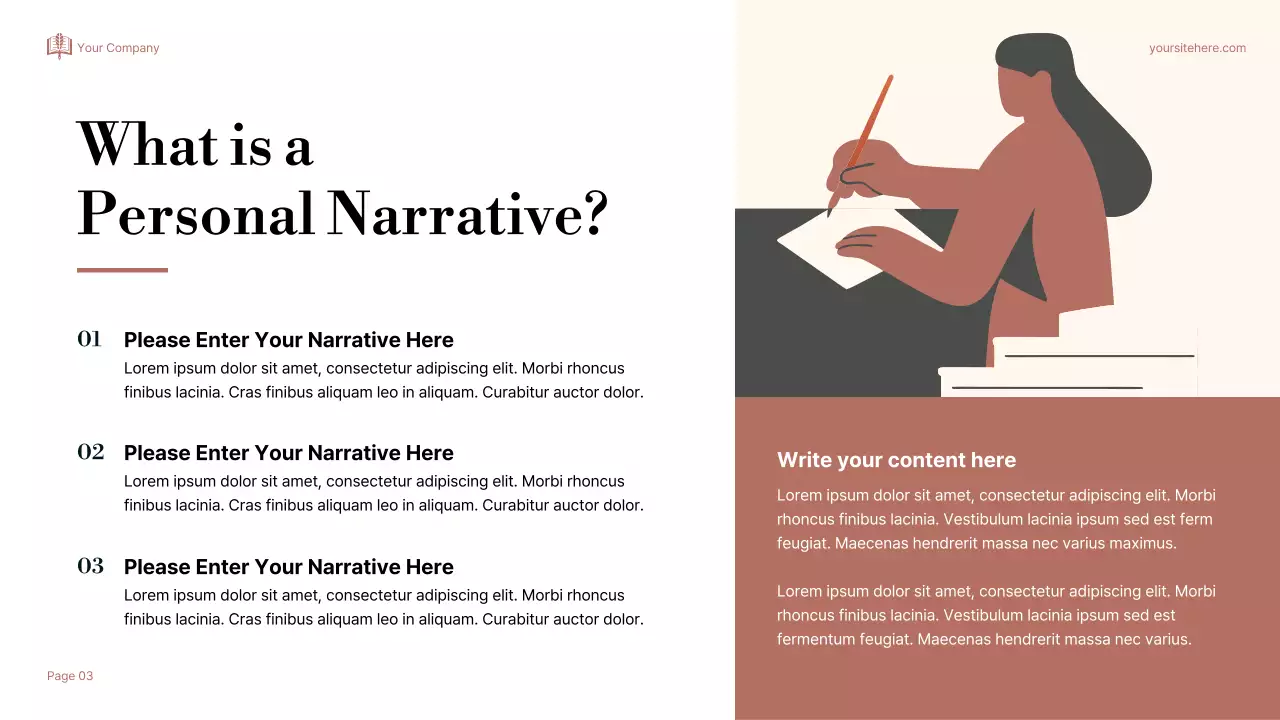 Your Company

yoursitehere.com

What is a Personal Narrative?

01 Please Enter Your Narrative Here
Lorem ipsum dolor sit amet, consectetur adipiscing elit. Morbi rhoncus finibus lacinia. Cras finibus aliquam leo in aliquam. Curabitur auctor dolor.

02 Please Enter Your Narrative Here
Lorem ipsum dolor sit amet, consectetur adipiscing elit. Morbi rhoncus finibus lacinia. Cras finibus aliquam leo in aliquam. Curabitur auctor dolor.

03 Please Enter Your Narrative Here
Lorem ipsum dolor sit amet, consectetur adipiscing elit. Morbi rhoncus finibus lacinia. Cras finibus aliquam leo in aliquam. Curabitur auctor dolor.

Write your content here
Lorem ipsum dolor sit amet, consectetur adipiscing elit. Morbi rhoncus finibus lacinia. Vestibulum lacinia ipsum sed est ferm feugiat. Maecenas hendrerit massa nec varius maximus.

Lorem ipsum dolor sit amet, consectetur adipiscing elit. Morbi rhoncus finibus lacinia. Vestibulum lacinia ipsum sed est fermentum feugiat. Maecenas hendrerit massa nec varius.

Page 03